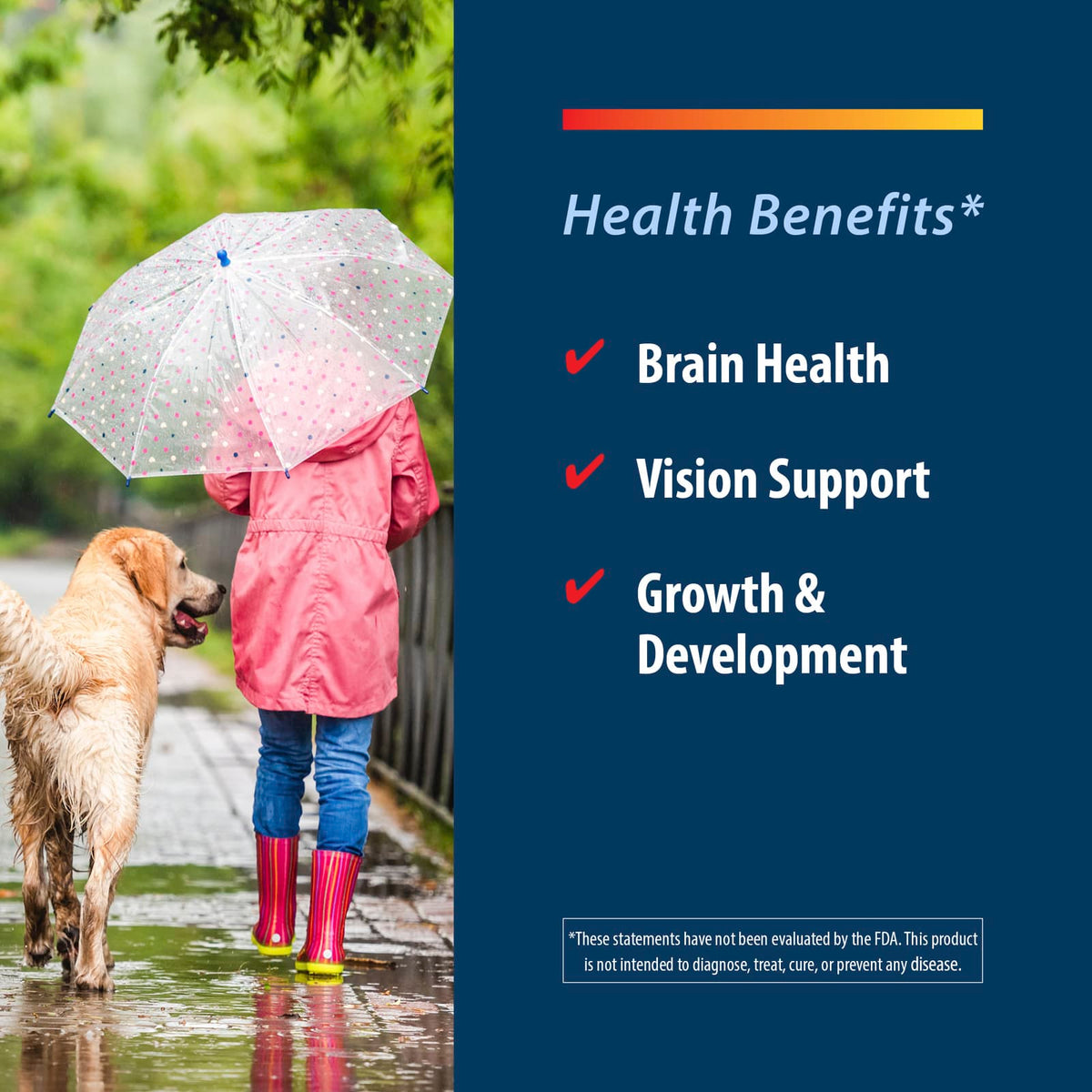 Health Benefits*

✔ Brain Health

✔ Vision Support

✔ Growth & Development

*These statements have not been evaluated by the FDA. This product is not intended to diagnose, treat, cure, or prevent any disease.